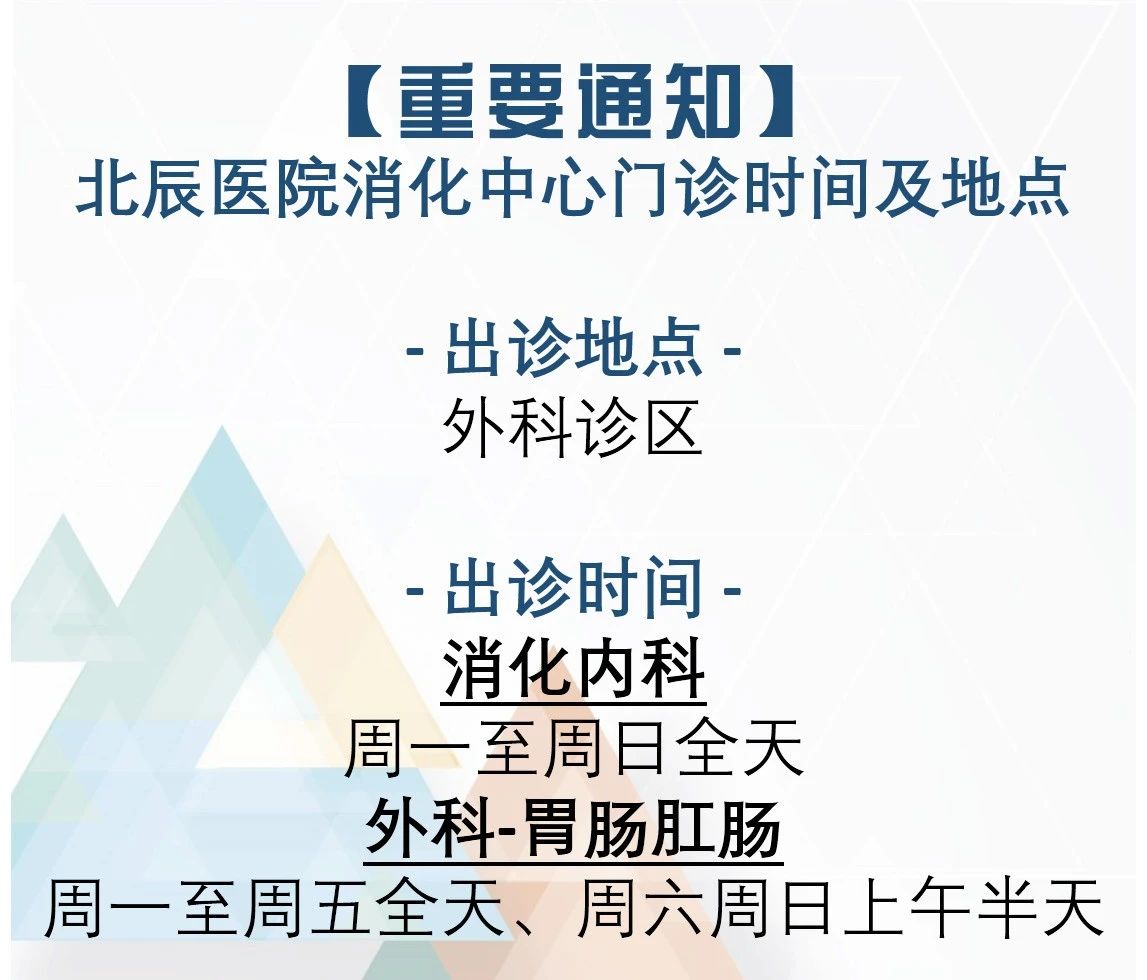 【重要通知】
北辰医院消化中心门诊时间及地点

- 出诊地点 -
外科诊区

- 出诊时间 -
消化内科
周一至周日全天
外科-胃肠肛肠
周一至周五全天、周六周日上午半天